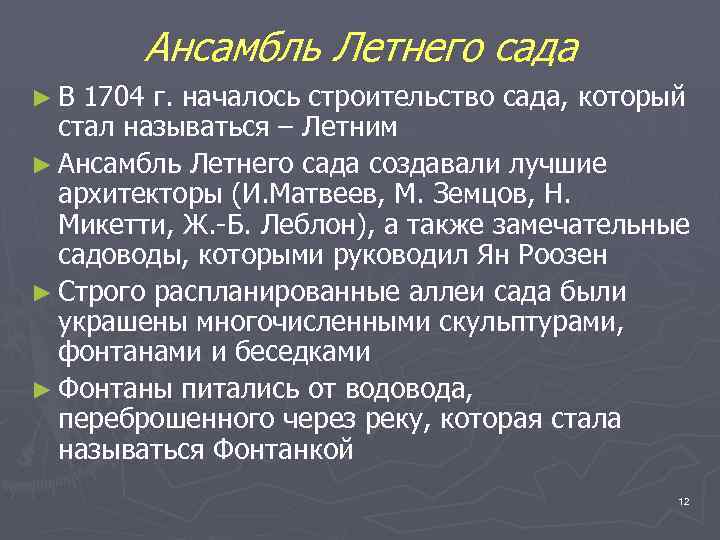 Ансамбль Летнего сада

► В 1704 г. началось строительство сада, который стал называться – Летним

► Ансамбль Летнего сада создавали лучшие архитекторы (И.Матвеев, М. Земцов, Н. Микетти, Ж.-Б. Леблон), а также замечательные садоводы, которыми руководил Ян Роозен

► Строго распланированные аллеи сада были украшены многочисленными скульптурами, фонтанами и беседками

► Фонтаны питались от водовода, переброшенного через реку, которая стала называться Фонтанкой

12